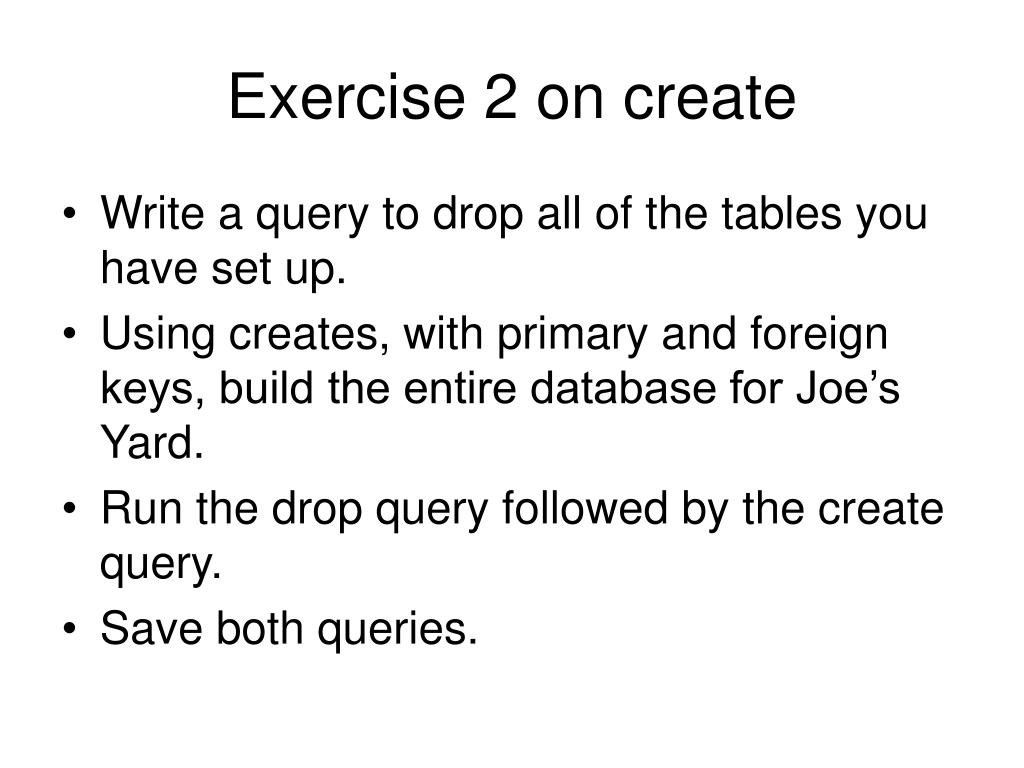 Exercise 2 on create

• Write a query to drop all of the tables you have set up.
• Using creates, with primary and foreign keys, build the entire database for Joe’s Yard.
• Run the drop query followed by the create query.
• Save both queries.